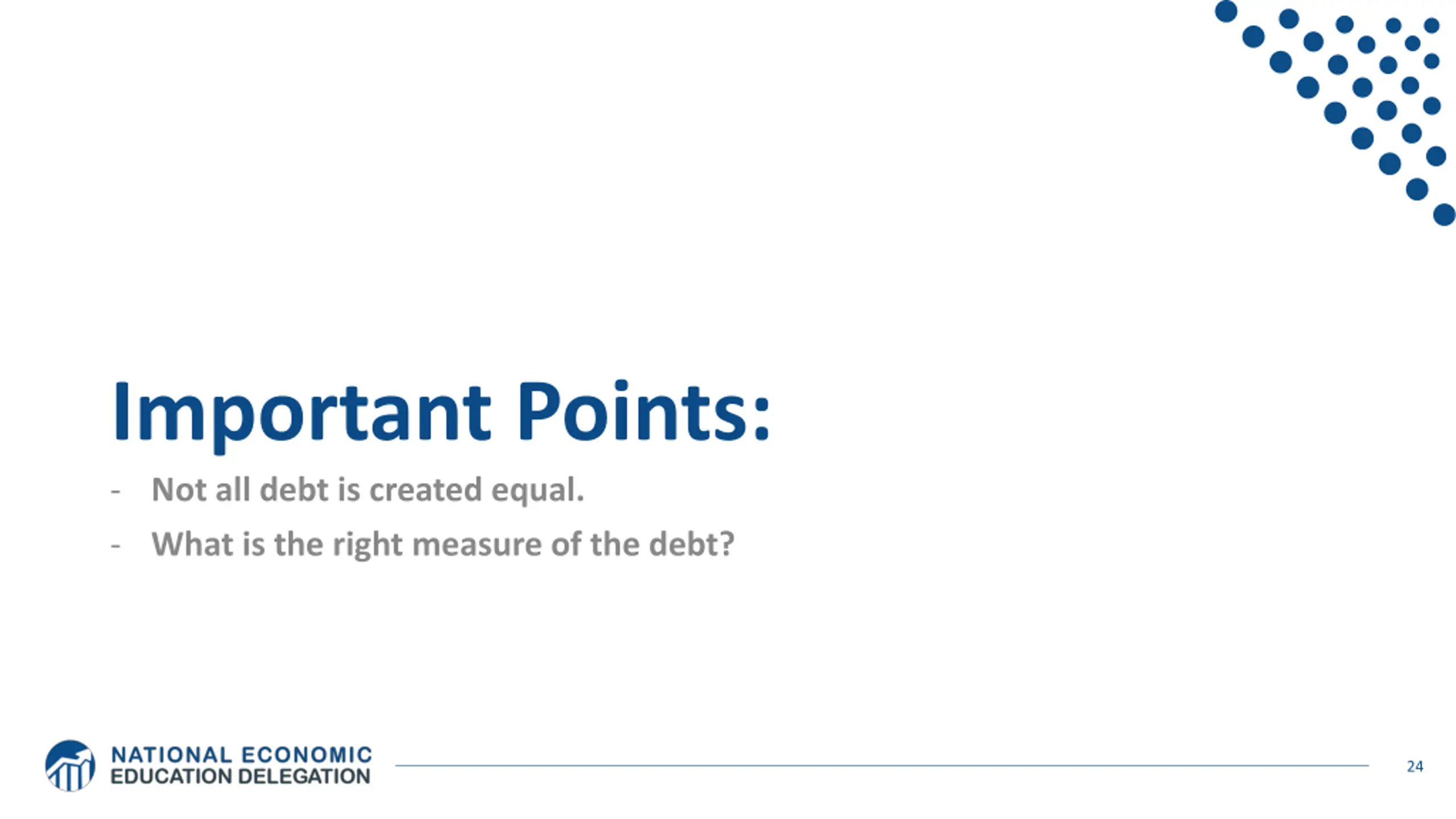 Important Points:

- Not all debt is created equal.
- What is the right measure of the debt?

NATIONAL ECONOMIC EDUCATION DELEGATION

24